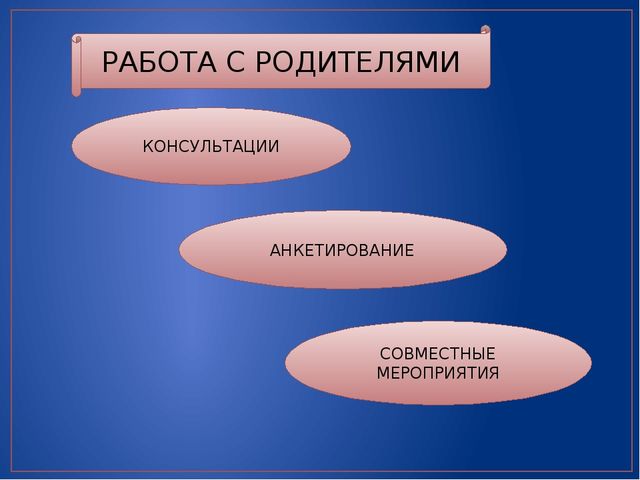 РАБОТА С РОДИТЕЛЯМИ

КОНСУЛЬТАЦИИ

АНКЕТИРОВАНИЕ

СОВМЕСТНЫЕ МЕРОПРИЯТИЯ